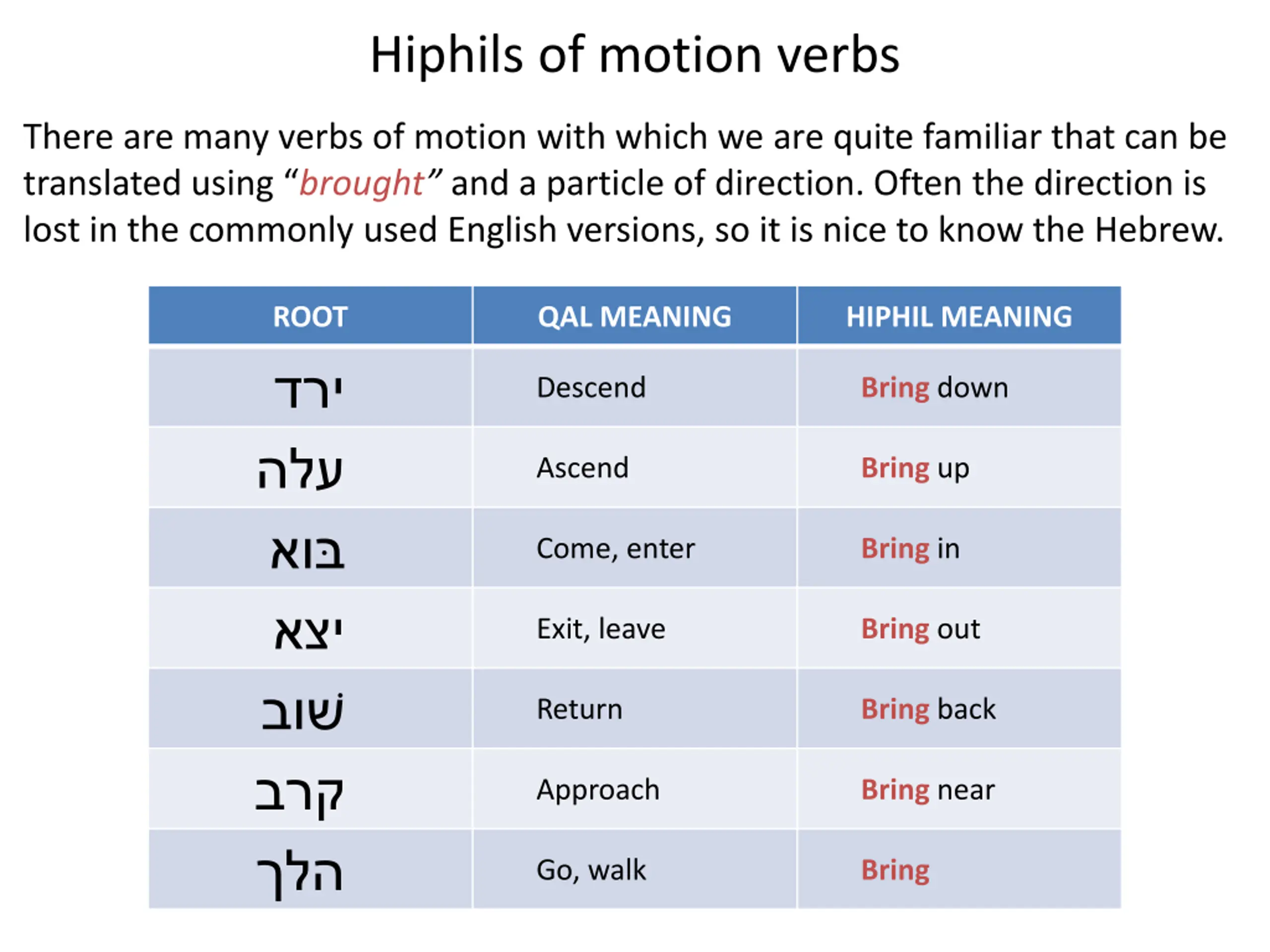 Hiphils of motion verbs

There are many verbs of motion with which we are quite familiar that can be translated using “brought” and a particle of direction. Often the direction is lost in the commonly used English versions, so it is nice to know the Hebrew.

| ROOT | QAL MEANING | HIPHIL MEANING |
|---|---|---|
| ירד | Descend | Bring down |
| עלה | Ascend | Bring up |
| בּוא | Come, enter | Bring in |
| יצא | Exit, leave | Bring out |
| שׁוב | Return | Bring back |
| קרב | Approach | Bring near |
| הלך | Go, walk | Bring |